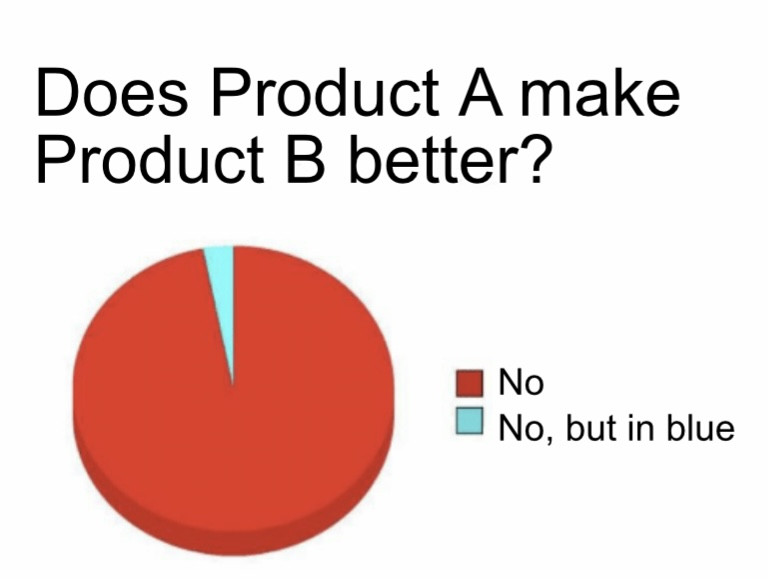 Does Product A make Product B better?

No
No, but in blue